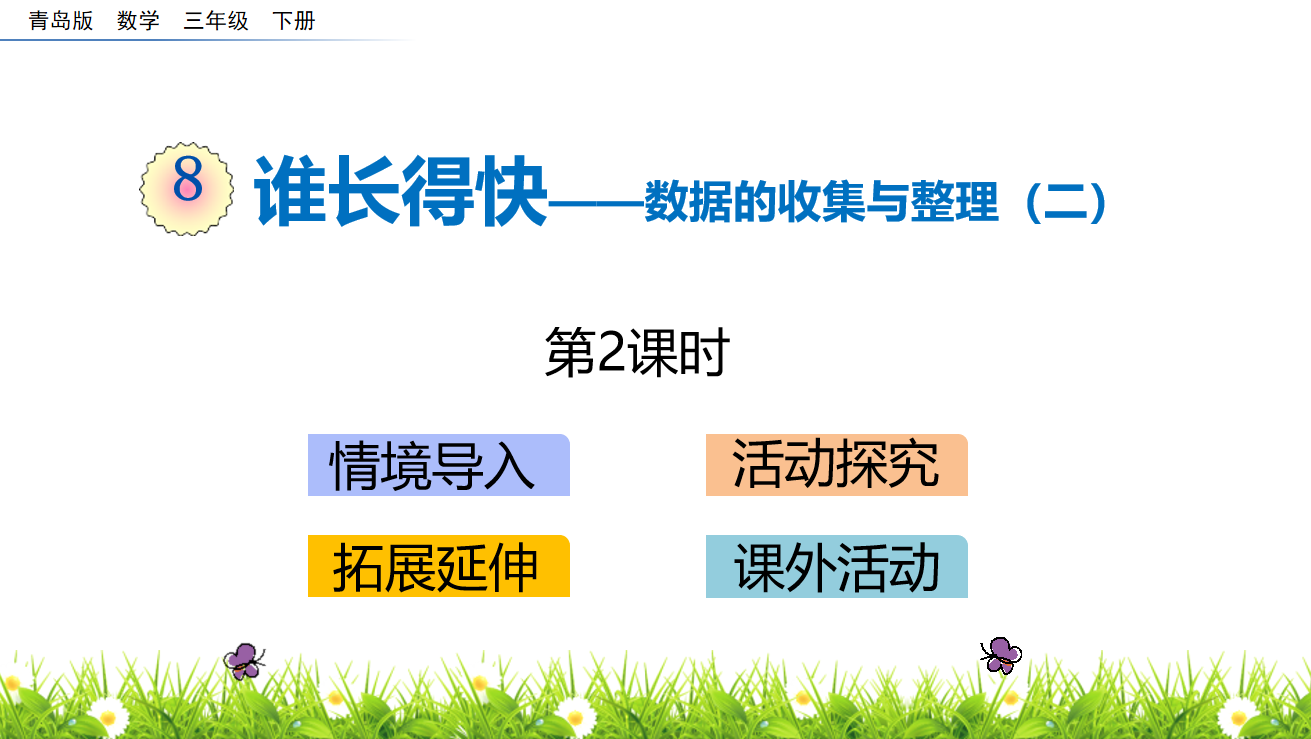 青岛版 数学 三年级 下册

8 谁长得快——数据的收集与整理（二）

第2课时

情境导入

活动探究

拓展延伸

课外活动